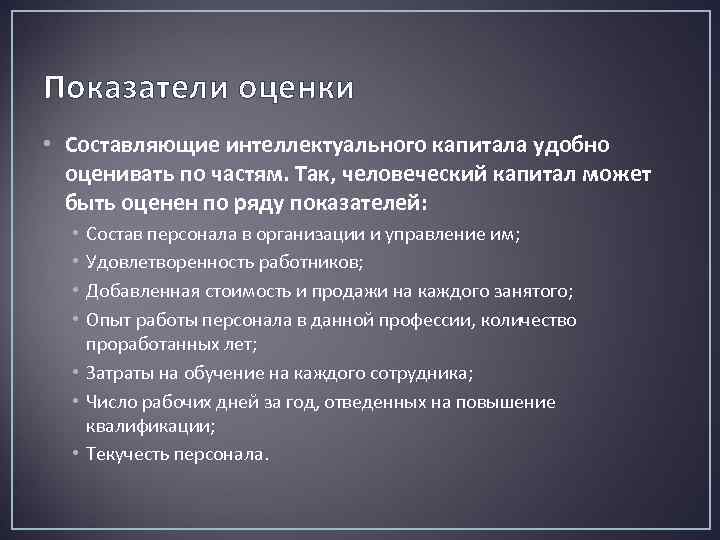 Показатели оценки

• Составляющие интеллектуального капитала удобно оценивать по частям. Так, человеческий капитал может быть оценен по ряду показателей:

• Состав персонала в организации и управление им;
• Удовлетворенность работников;
• Добавленная стоимость и продажи на каждого занятого;
• Опыт работы персонала в данной профессии, количество проработанных лет;
• Затраты на обучение на каждого сотрудника;
• Число рабочих дней за год, отведенных на повышение квалификации;
• Текучесть персонала.